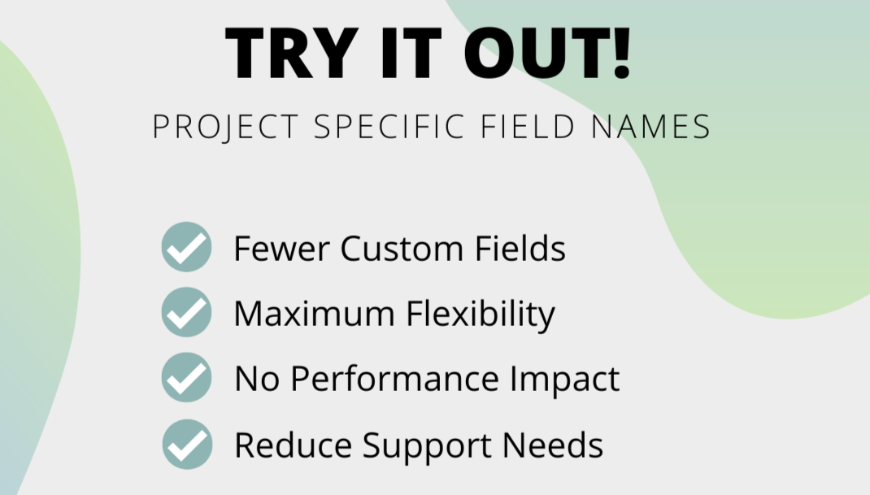 TRY IT OUT!

PROJECT SPECIFIC FIELD NAMES

Fewer Custom Fields

Maximum Flexibility

No Performance Impact

Reduce Support Needs